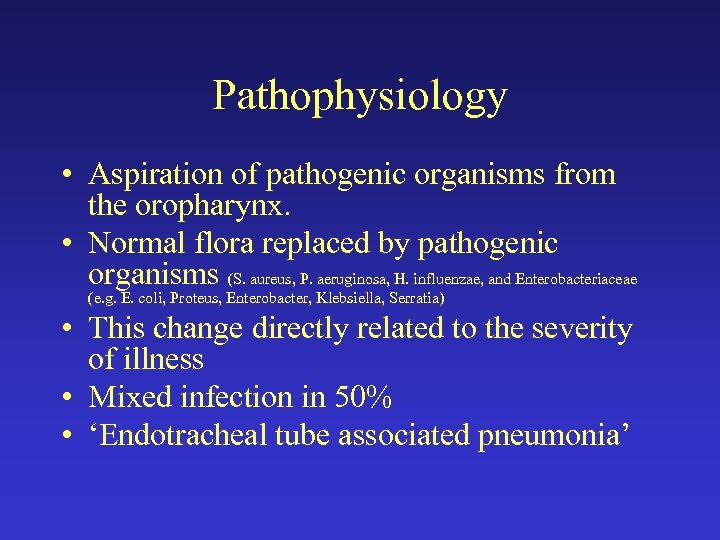 Pathophysiology

• Aspiration of pathogenic organisms from the oropharynx.
• Normal flora replaced by pathogenic organisms (S. aureus, P. aeruginosa, H. influenzae, and Enterobacteriaceae (e.g. E. coli, Proteus, Enterobacter, Klebsiella, Serratia)
• This change directly related to the severity of illness
• Mixed infection in 50%
• ‘Endotracheal tube associated pneumonia’